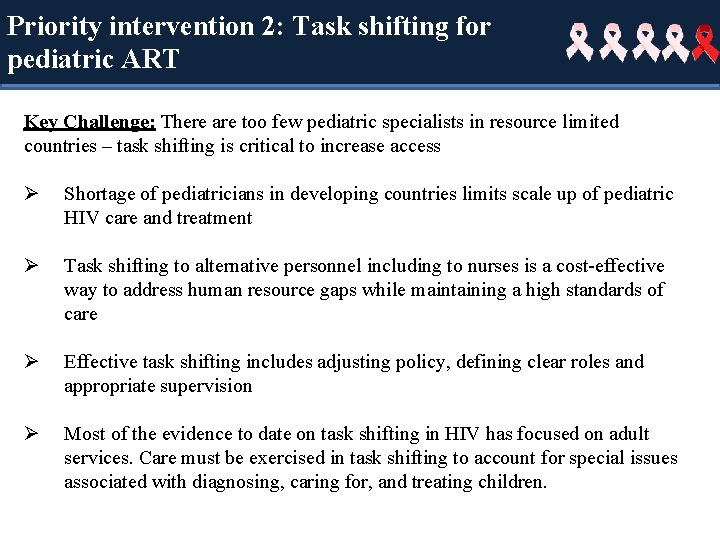 Priority intervention 2: Task shifting for pediatric ART

Key Challenge: There are too few pediatric specialists in resource limited countries – task shifting is critical to increase access

➢ Shortage of pediatricians in developing countries limits scale up of pediatric HIV care and treatment

➢ Task shifting to alternative personnel including to nurses is a cost-effective way to address human resource gaps while maintaining a high standards of care

➢ Effective task shifting includes adjusting policy, defining clear roles and appropriate supervision

➢ Most of the evidence to date on task shifting in HIV has focused on adult services. Care must be exercised in task shifting to account for special issues associated with diagnosing, caring for, and treating children.